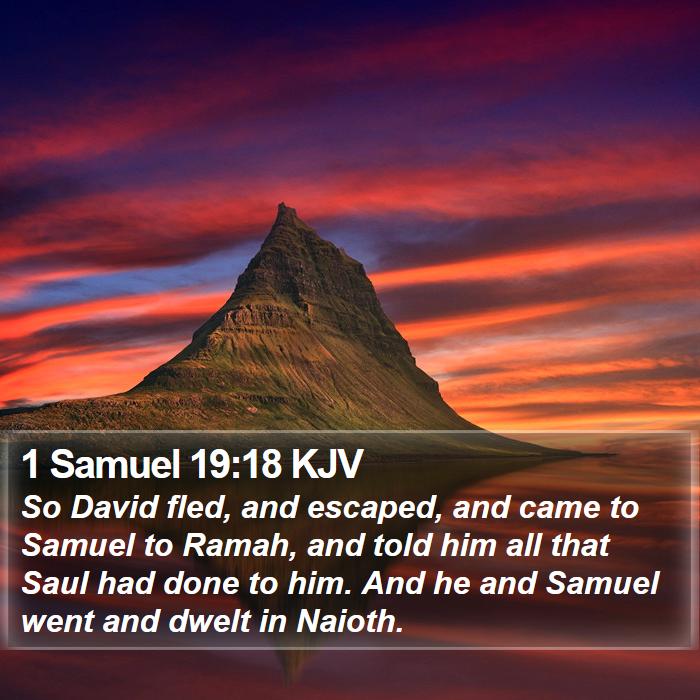 1 Samuel 19:18 KJV
So David fled, and escaped, and came to Samuel to Ramah, and told him all that Saul had done to him. And he and Samuel went and dwelt in Naioth.